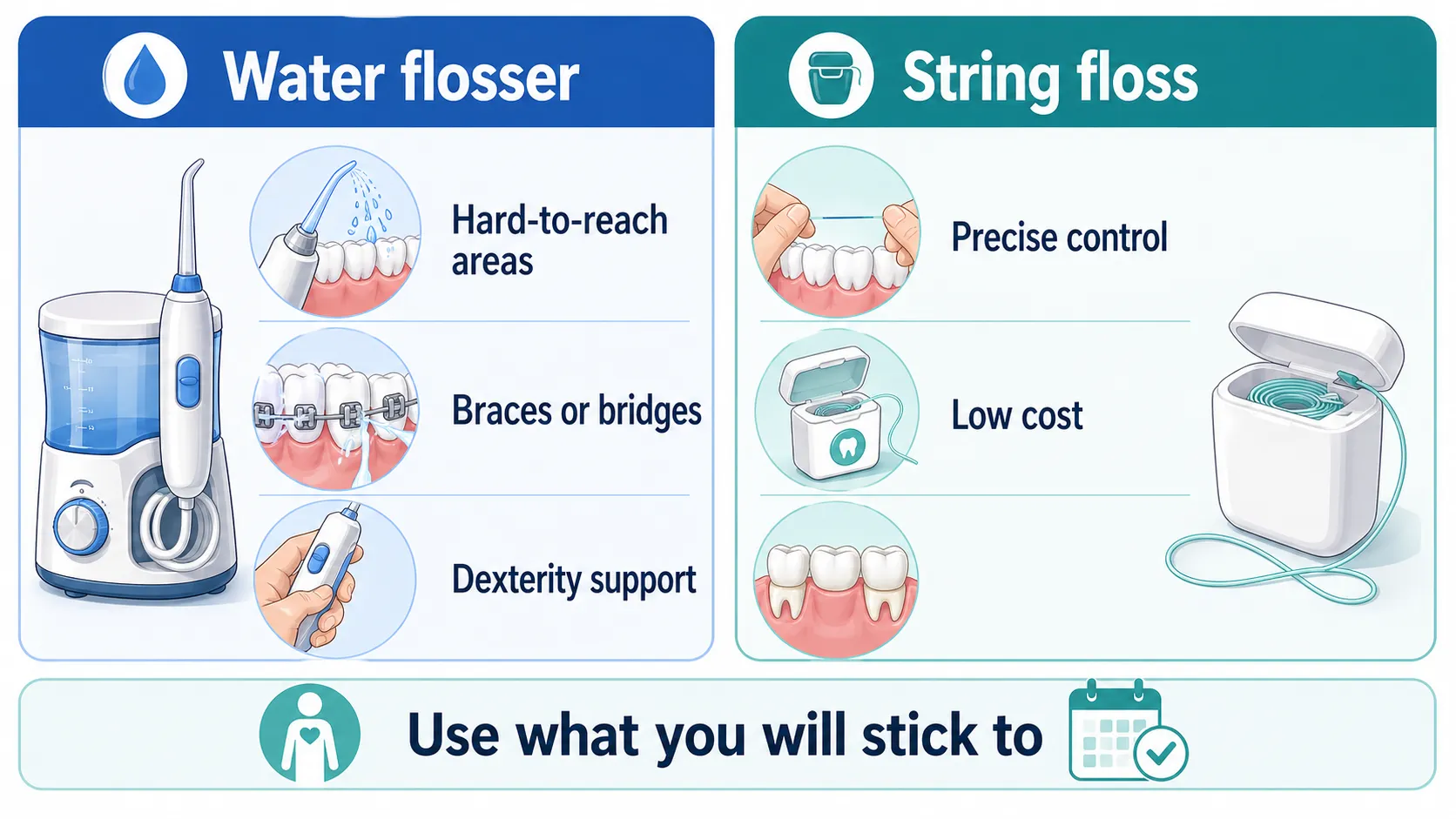 Water flosser

Hard-to-reach areas

Braces or bridges

Dexterity support

String floss

Precise control

Low cost

Use what you will stick to